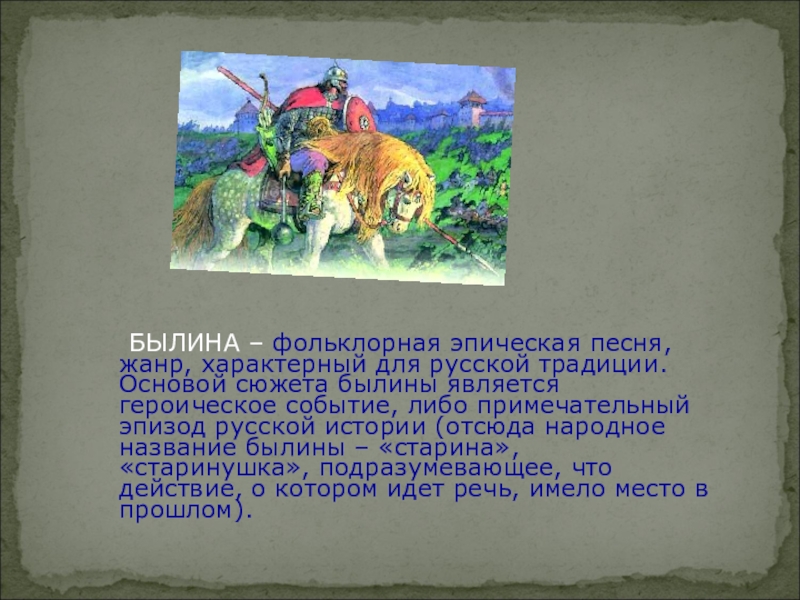 БЫЛИНА – фольклорная эпическая песня, жанр, характерный для русской традиции. Основой сюжета былины является героическое событие, либо примечательный эпизод русской истории (отсюда народное название былины – «старина», «старинушка», подразумевающее, что действие, о котором идет речь, имело место в прошлом).